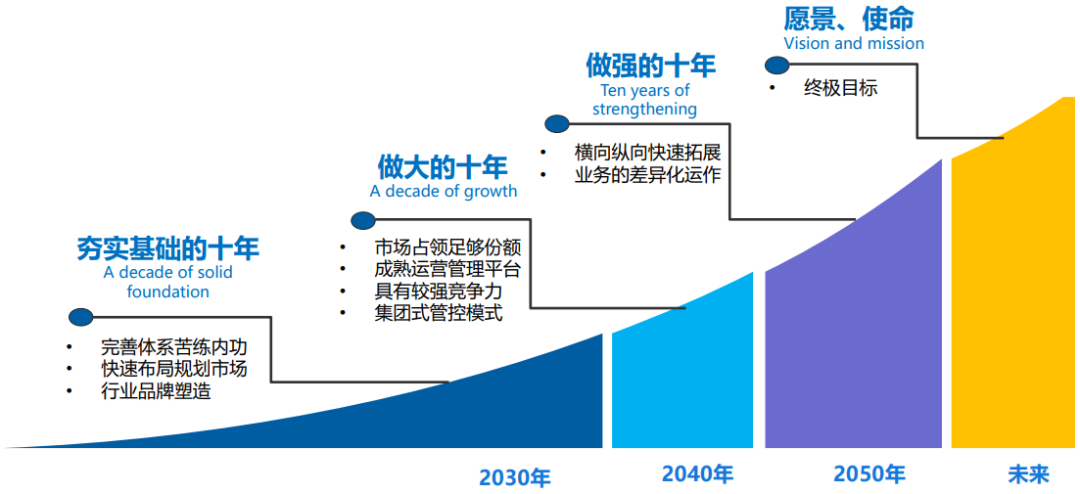 夯实基础的十年
A decade of solid foundation

• 完善体系苦练内功
• 快速布局规划市场
• 行业品牌塑造

做大的十年
A decade of growth

• 市场占领足够份额
• 成熟运营管理平台
• 具有较强竞争力
• 集团式管控模式

做强的十年
Ten years of strengthening

• 横向纵向快速拓展
• 业务的差异化运作

愿景、使命
Vision and mission

• 终极目标

2030年

2040年

2050年

未来